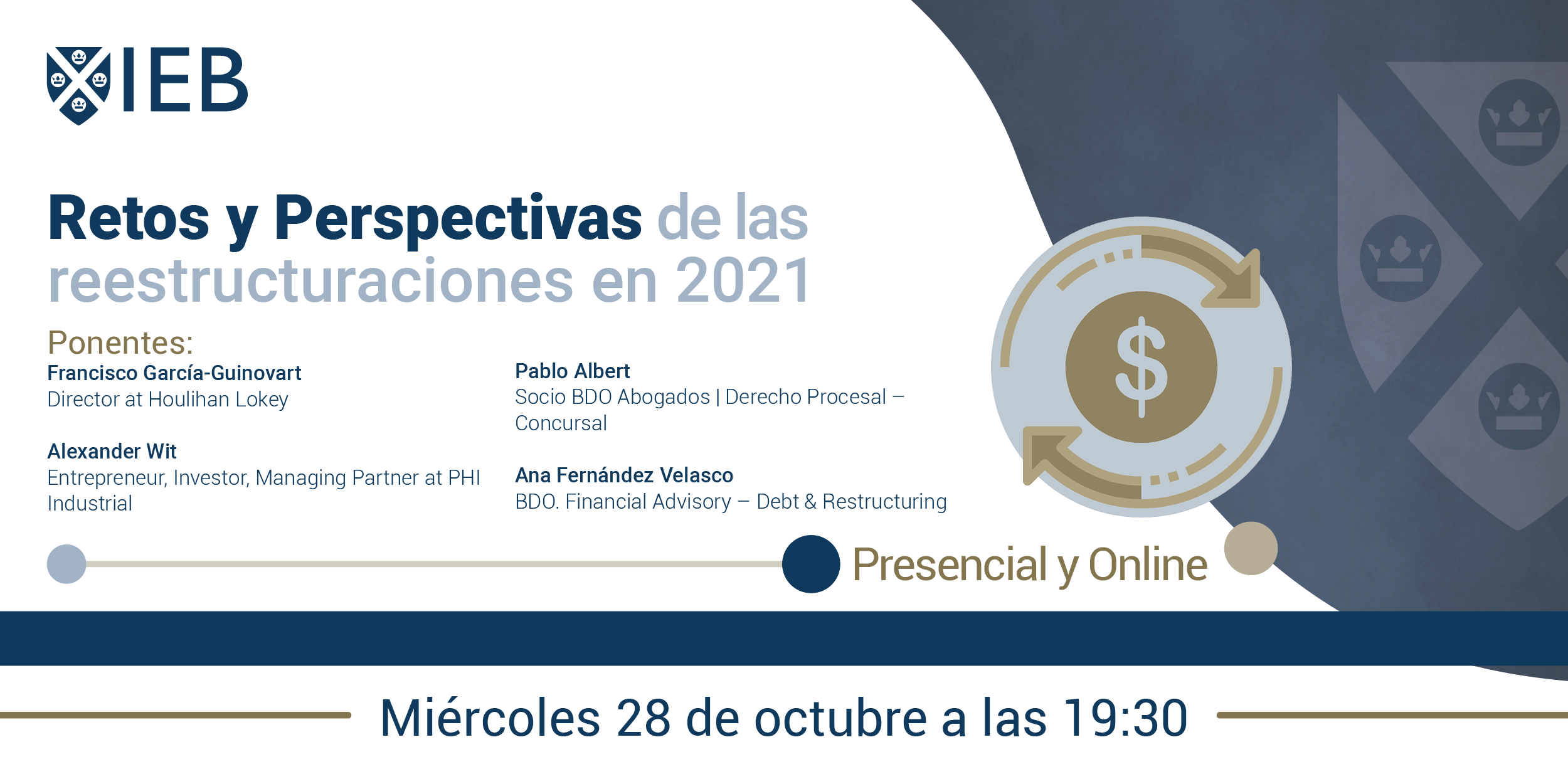 IEB

Retos y Perspectivas de las reestructuraciones en 2021

Ponentes:

Francisco García-Guinovart
Director at Houlihan Lokey

Alexander Wit
Entrepreneur, Investor, Managing Partner at PHI Industrial

Pablo Albert
Socio BDO Abogados | Derecho Procesal – Concursal

Ana Fernández Velasco
BDO. Financial Advisory – Debt & Restructuring

$

Presencial y Online

Miércoles 28 de octubre a las 19:30